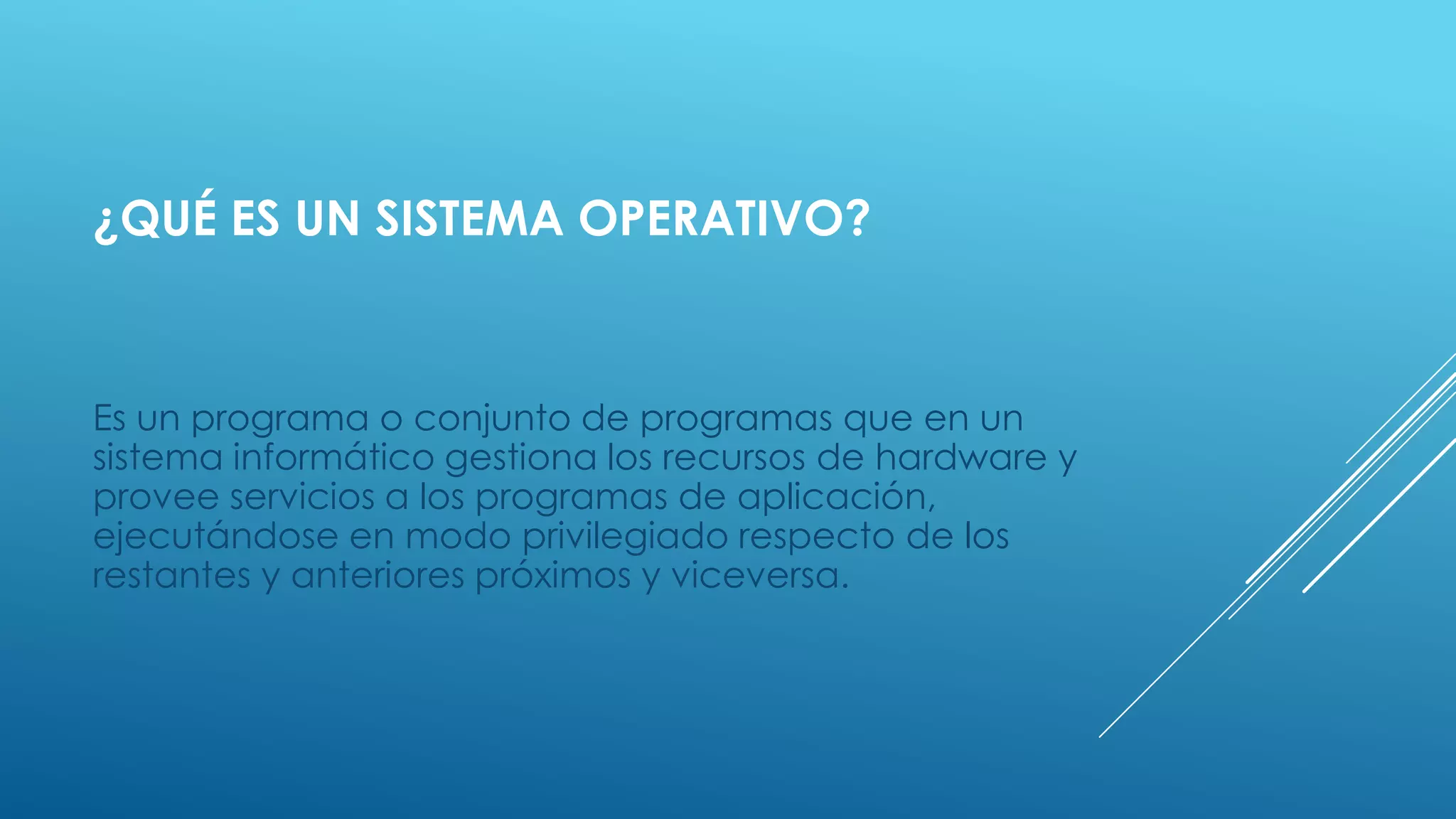 ¿QUÉ ES UN SISTEMA OPERATIVO?

Es un programa o conjunto de programas que en un sistema informático gestiona los recursos de hardware y provee servicios a los programas de aplicación, ejecutándose en modo privilegiado respecto de los restantes y anteriores próximos y viceversa.